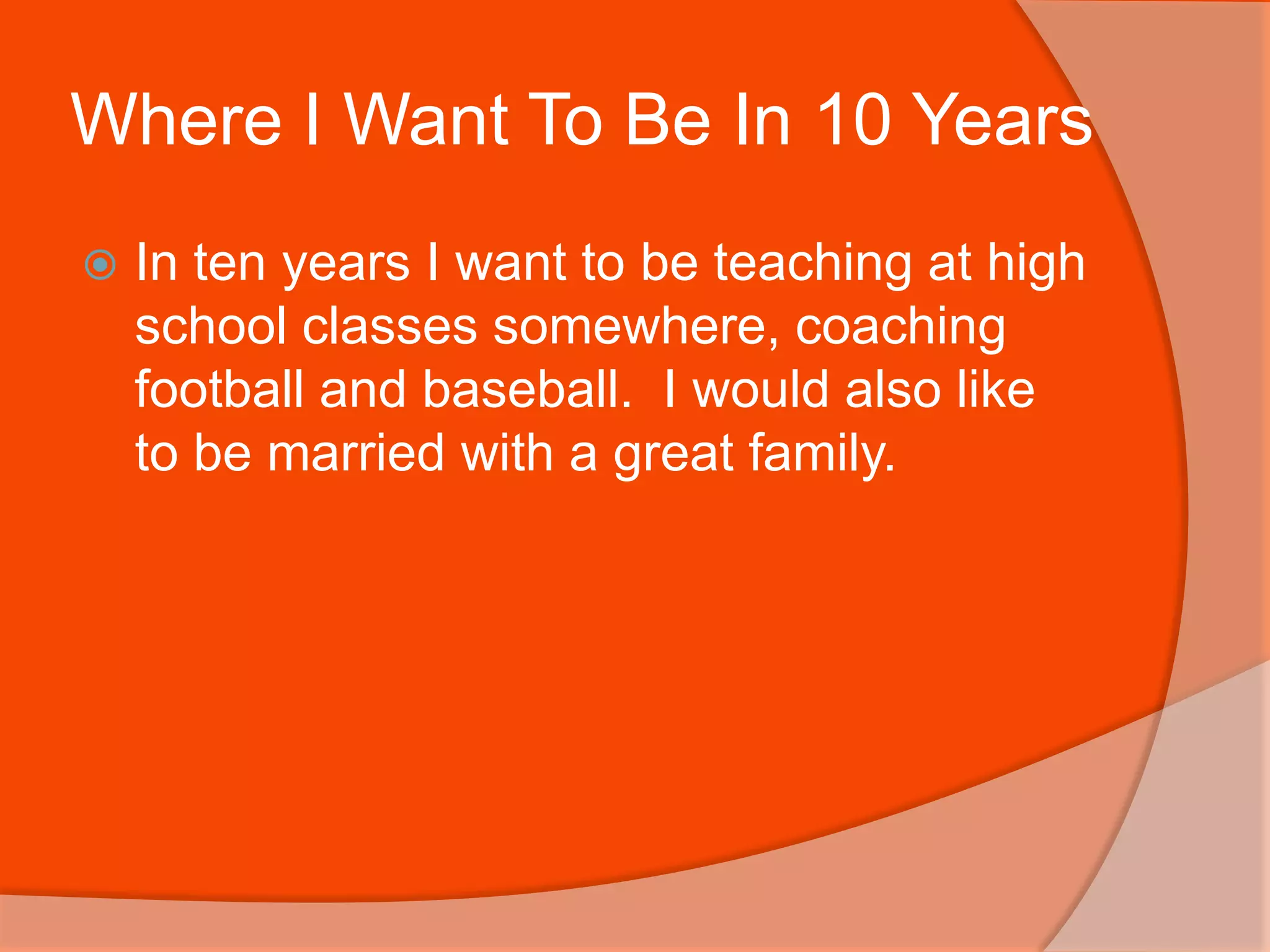 Where I Want To Be In 10 Years

In ten years I want to be teaching at high school classes somewhere, coaching football and baseball.  I would also like to be married with a great family.